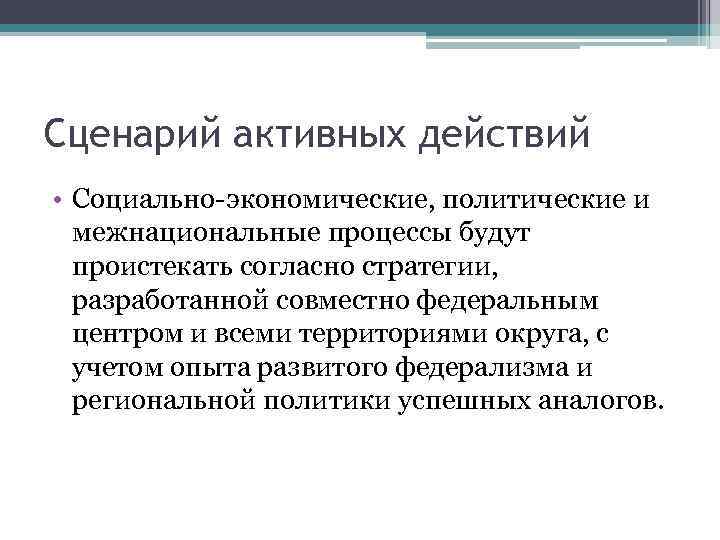 Сценарий активных действий

• Социально-экономические, политические и межнациональные процессы будут проистекать согласно стратегии, разработанной совместно федеральным центром и всеми территориями округа, с учетом опыта развитого федерализма и региональной политики успешных аналогов.